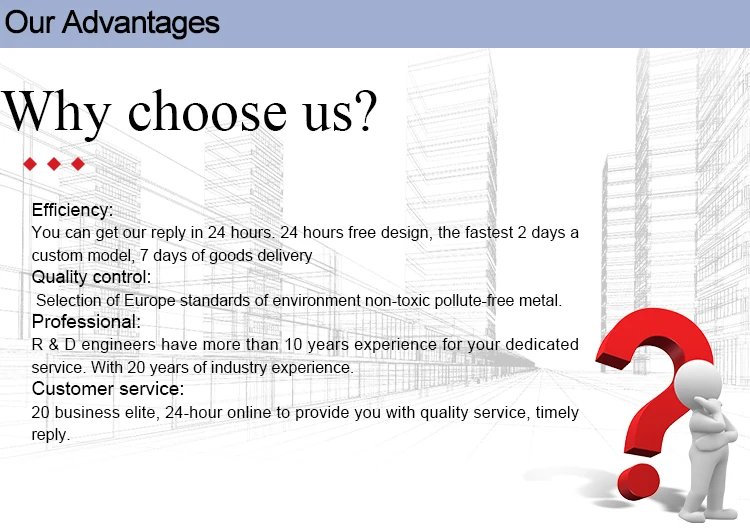 Our Advantages

Why choose us?

Efficiency:
You can get our reply in 24 hours. 24 hours free design, the fastest 2 days a custom model, 7 days of goods delivery
Quality control:
Selection of Europe standards of environment non-toxic pollute-free metal.
Professional:
R & D engineers have more than 10 years experience for your dedicated service. With 20 years of industry experience.
Customer service:
20 business elite, 24-hour online to provide you with quality service, timely reply.